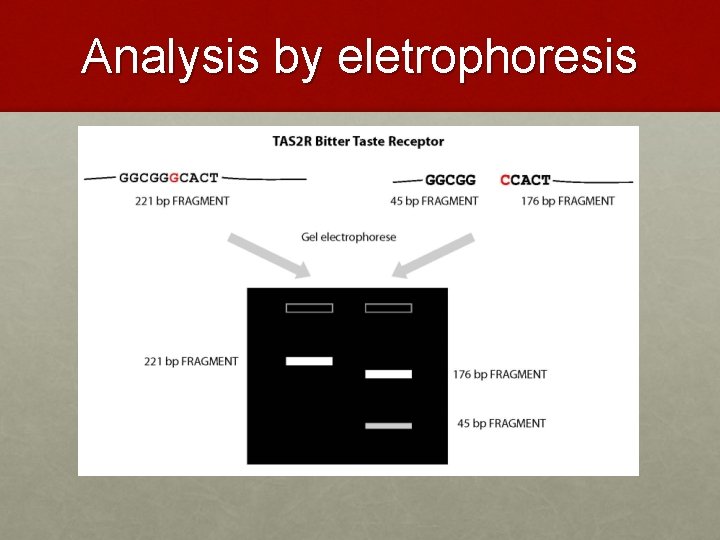 Analysis by eletrophoresis

TAS2R Bitter Taste Receptor

GGCGGGCACT
221 bp FRAGMENT

GGCGG
45 bp FRAGMENT

CCACT
176 bp FRAGMENT

Gel electrophorese

221 bp FRAGMENT

176 bp FRAGMENT

45 bp FRAGMENT